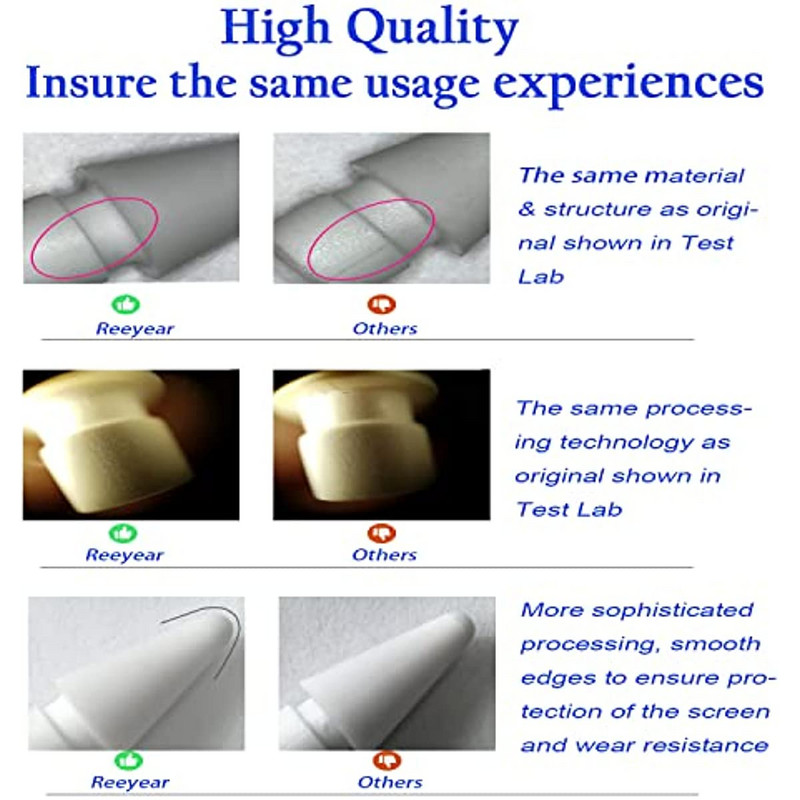 High Quality
Insure the same usage experiences

Reeyear

Others

The same material & structure as original shown in Test Lab

Reeyear

Others

The same processing technology as original shown in Test Lab

Reeyear

Others

More sophisticated processing, smooth edges to ensure protection of the screen and wear resistance